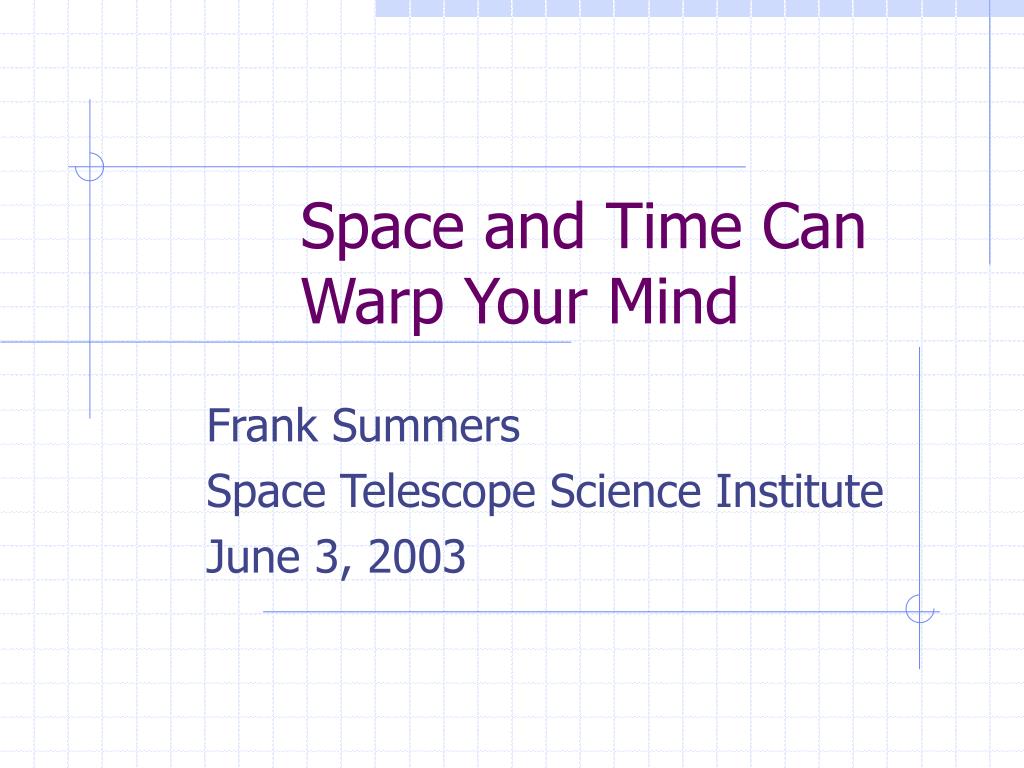 Space and Time Can Warp Your Mind

Frank Summers
Space Telescope Science Institute
June 3, 2003